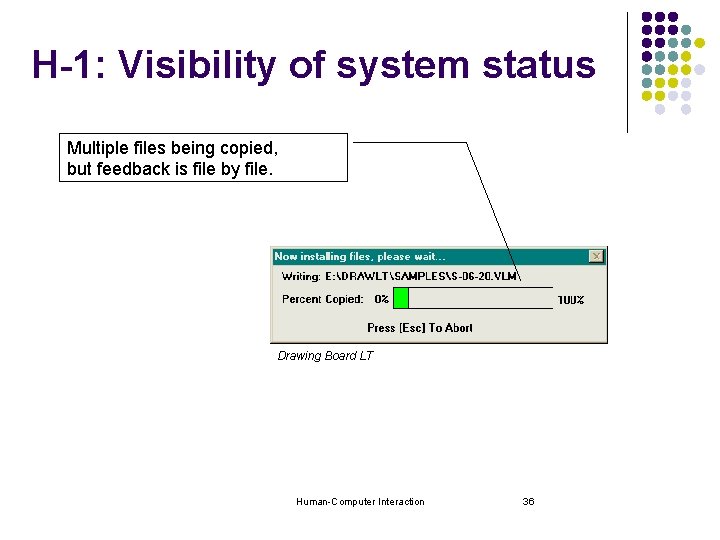 H-1: Visibility of system status

Multiple files being copied, but feedback is file by file.

Now installing files, please wait...

Writing: E:\DRAWLT\SAMPLES\S-06-20.VLM

Percent Copied: 0% 100%

Press [Esc] To Abort

Drawing Board LT

Human-Computer Interaction 36